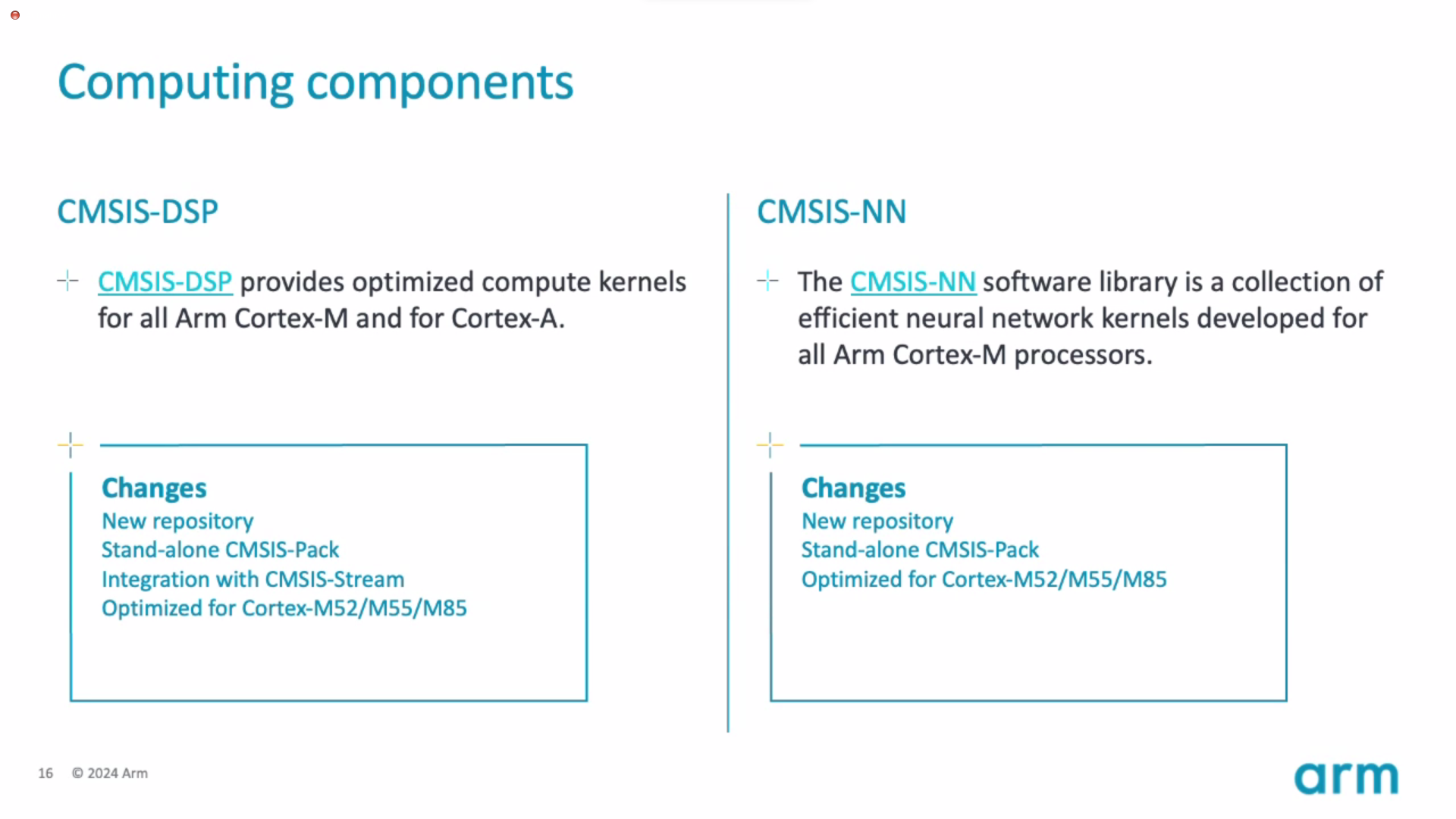 Computing components

CMSIS-DSP

CMSIS-DSP provides optimized compute kernels for all Arm Cortex-M and for Cortex-A.

Changes
New repository
Stand-alone CMSIS-Pack
Integration with CMSIS-Stream
Optimized for Cortex-M52/M55/M85

CMSIS-NN

The CMSIS-NN software library is a collection of efficient neural network kernels developed for all Arm Cortex-M processors.

Changes
New repository
Stand-alone CMSIS-Pack
Optimized for Cortex-M52/M55/M85

16 © 2024 Arm

arm